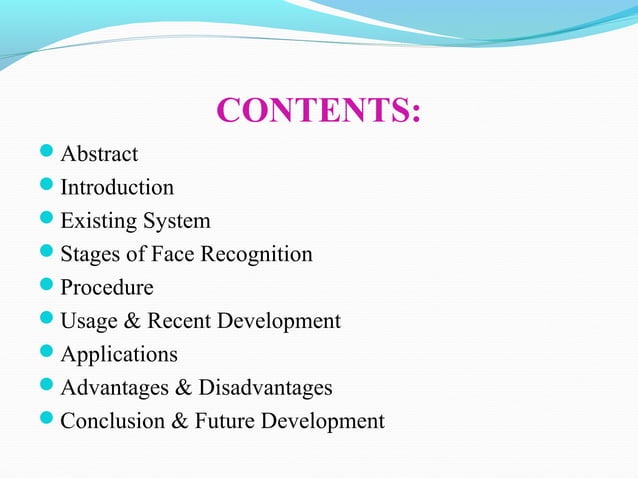 CONTENTS:

- Abstract
- Introduction
- Existing System
- Stages of Face Recognition
- Procedure
- Usage & Recent Development
- Applications
- Advantages & Disadvantages
- Conclusion & Future Development